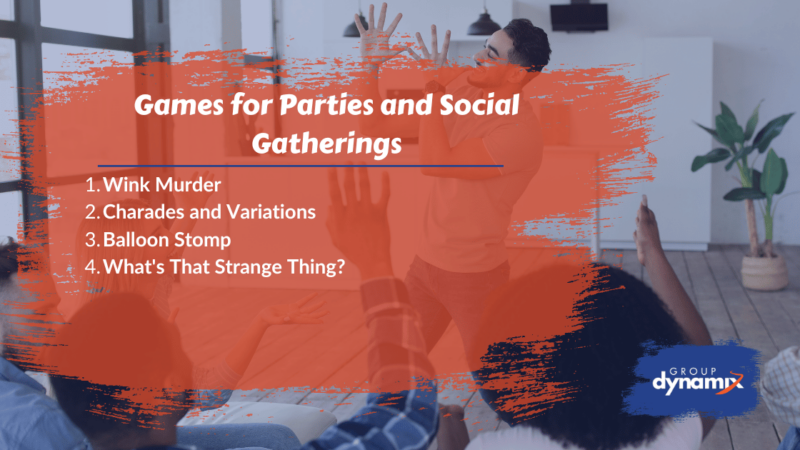 Games for Parties and Social Gatherings

1. Wink Murder
2. Charades and Variations
3. Balloon Stomp
4. What's That Strange Thing?

GROUP dynamix